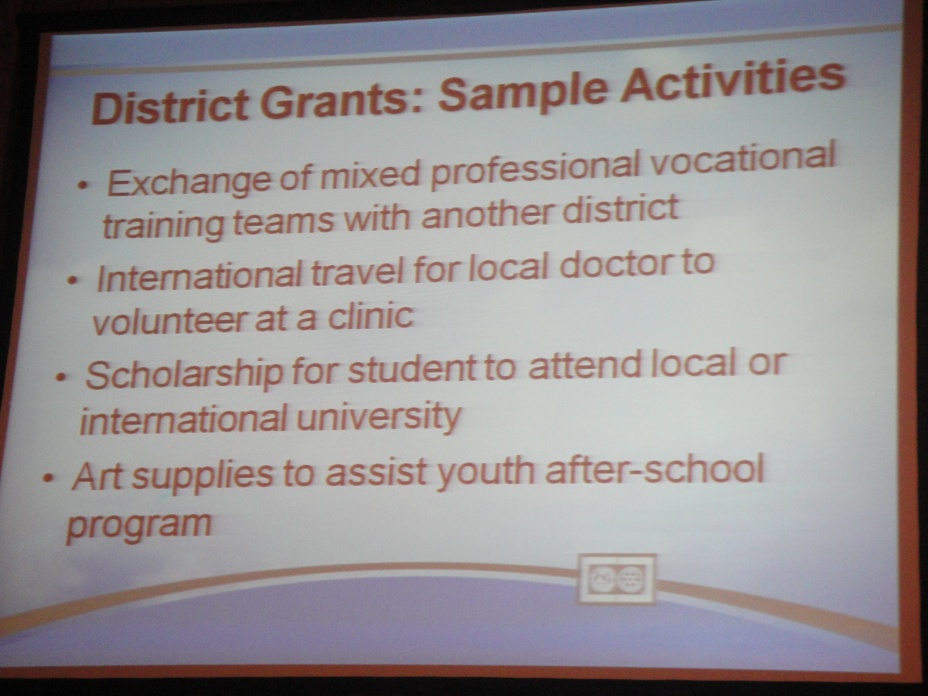 District Grants: Sample Activities

• Exchange of mixed professional vocational training teams with another district

• International travel for local doctor to volunteer at a clinic

• Scholarship for student to attend local or international university

• Art supplies to assist youth after-school program